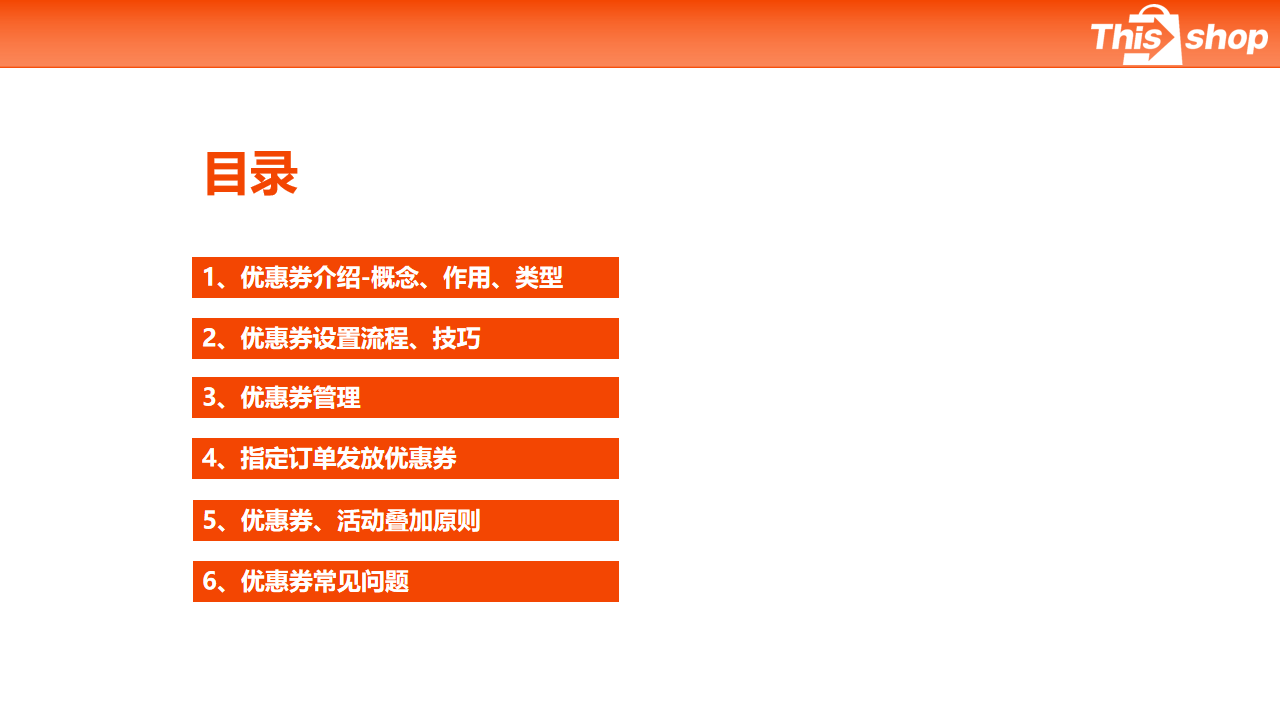 This shop

目录

1、优惠券介绍-概念、作用、类型

2、优惠券设置流程、技巧

3、优惠券管理

4、指定订单发放优惠券

5、优惠券、活动叠加原则

6、优惠券常见问题